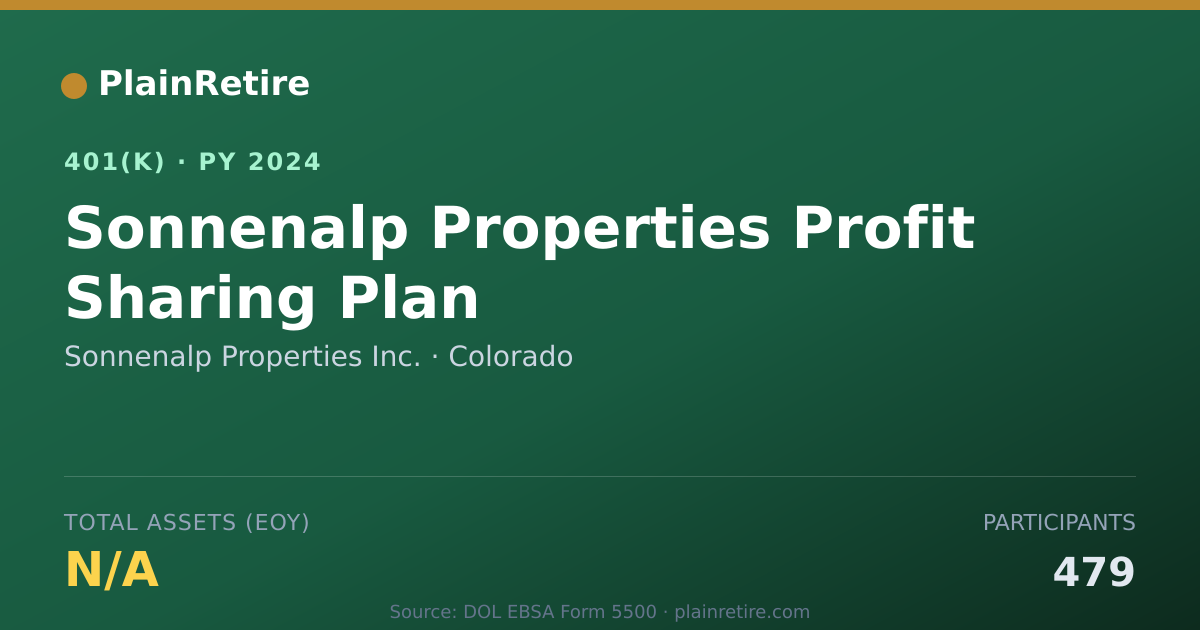 PlainRetire

401(K) · PY 2024

Sonnenalp Properties Profit Sharing Plan

Sonnenalp Properties Inc. · Colorado

TOTAL ASSETS (EOY)
N/A

PARTICIPANTS
479

Source: DOL EBSA Form 5500 · plainretire.com